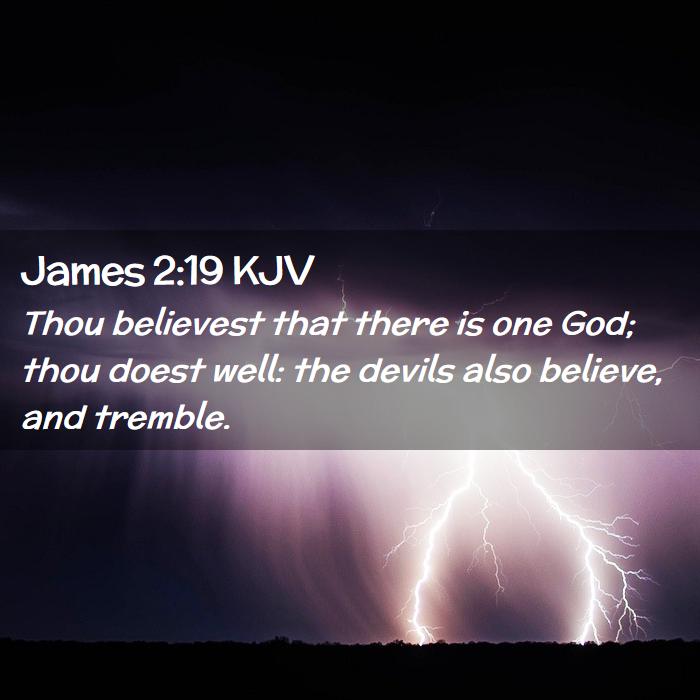 James 2:19 KJV

Thou believest that there is one God; thou doest well: the devils also believe, and tremble.